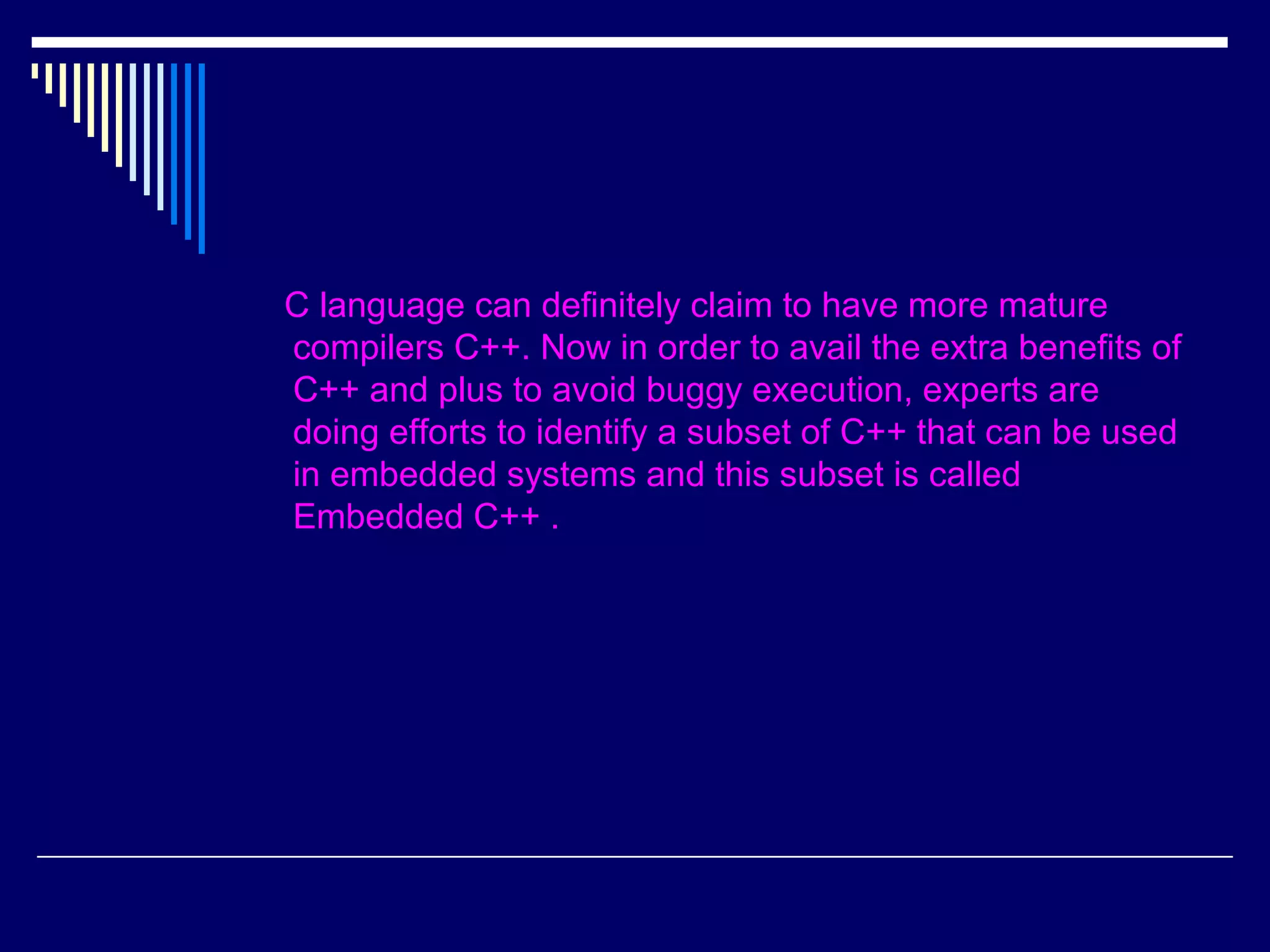 C language can definitely claim to have more mature compilers C++. Now in order to avail the extra benefits of C++ and plus to avoid buggy execution, experts are doing efforts to identify a subset of C++ that can be used in embedded systems and this subset is called Embedded C++ .